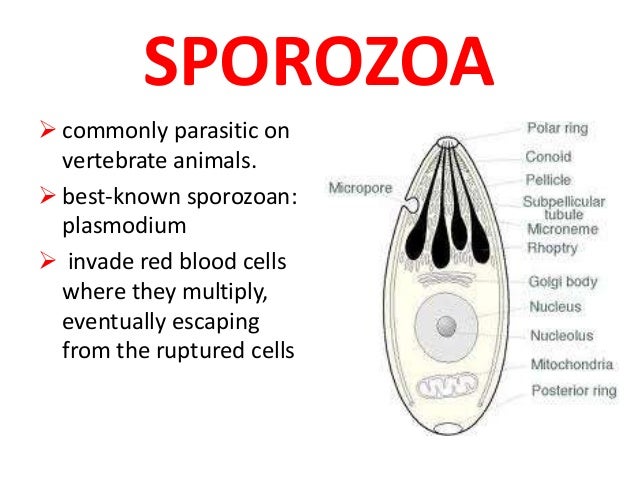 SPOROZOA

➢ commonly parasitic on vertebrate animals.

➢ best-known sporozoan: plasmodium

➢ invade red blood cells where they multiply, eventually escaping from the ruptured cells

Micropore

Polar ring
Conoid
Pellicle
Subpellicular tubule
Microneme
Rhoptry
Golgi body
Nucleus
Nucleolus
Mitochondria
Posterior ring